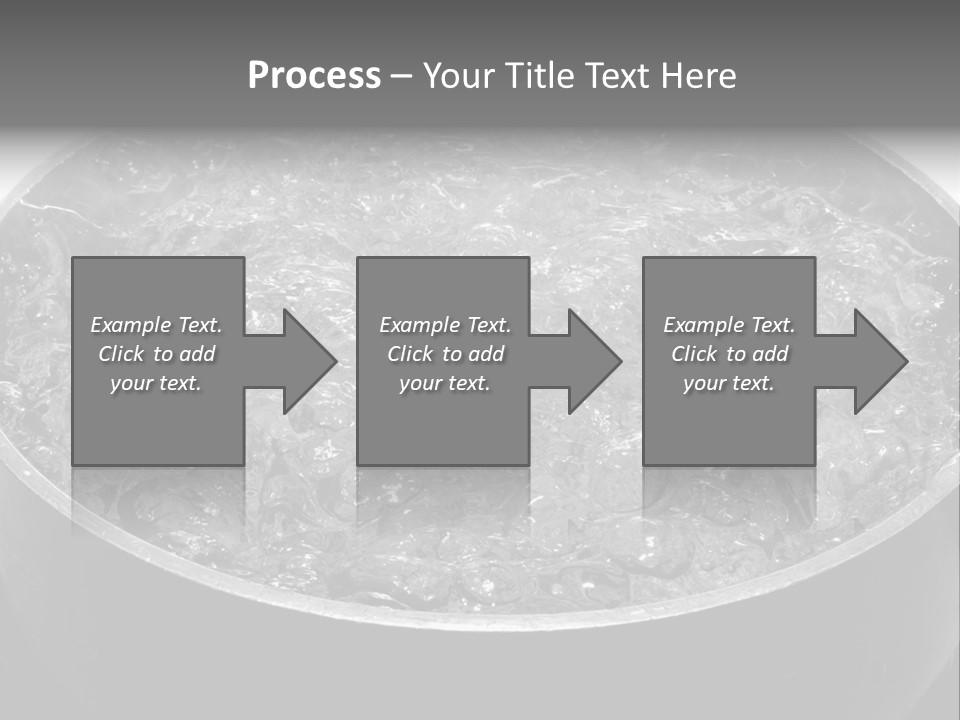 Process – Your Title Text Here

Example Text. Click to add your text.

Example Text. Click to add your text.

Example Text. Click to add your text.